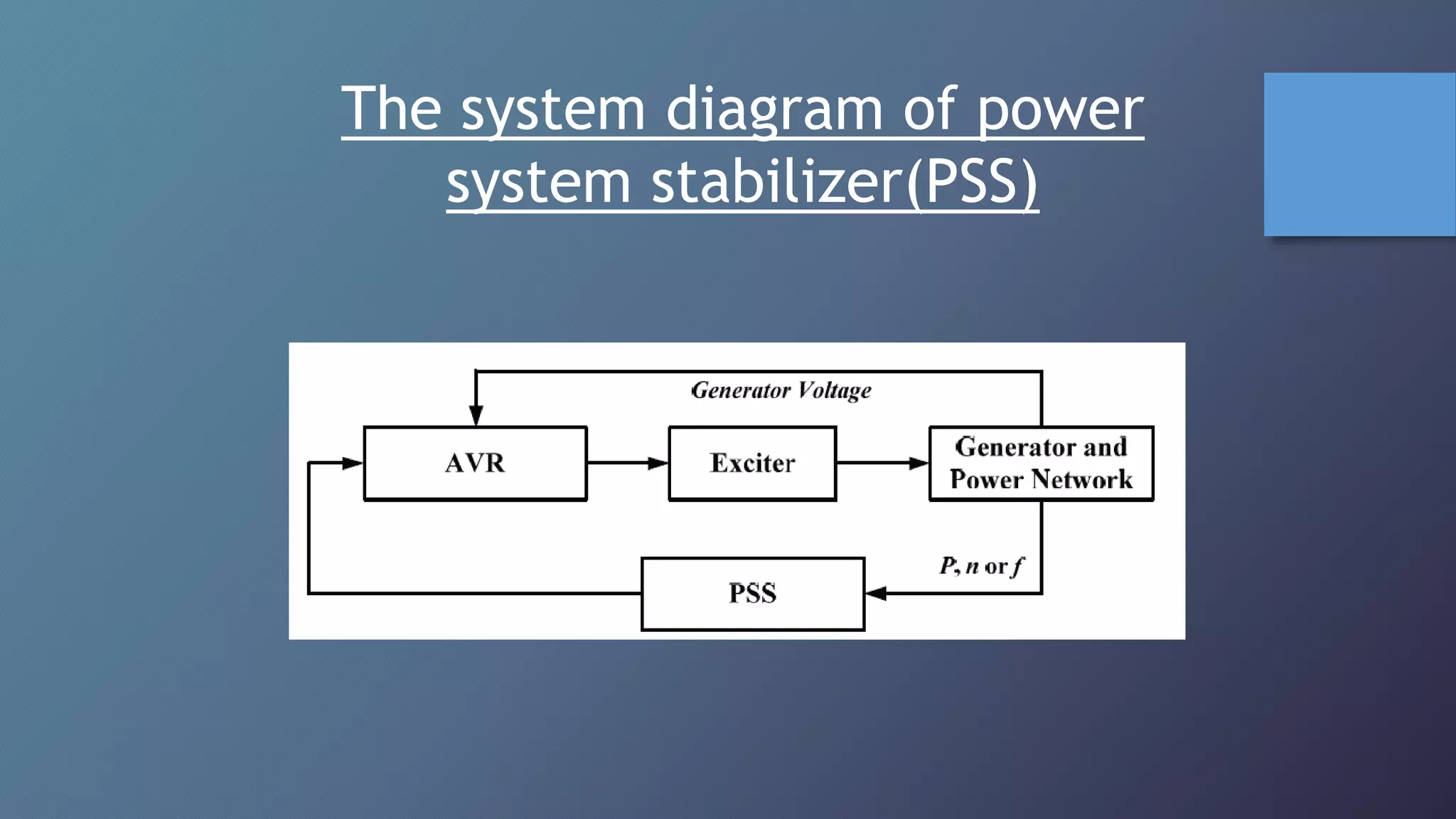 The system diagram of power system stabilizer(PSS)

Generator Voltage

AVR

Exciter

Generator and Power Network

P, n or f

PSS